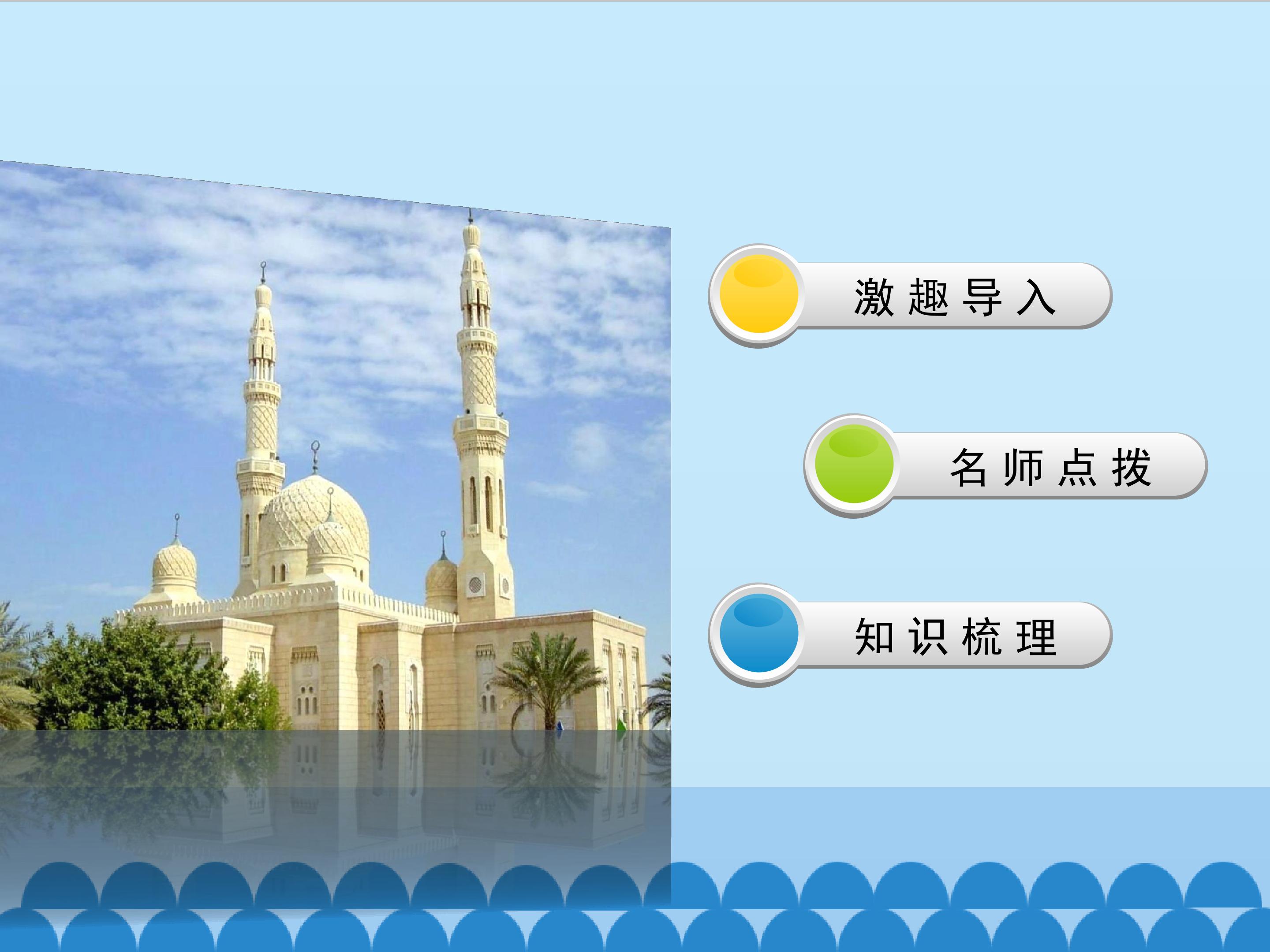 激趣导入

名师点拨

知识梳理